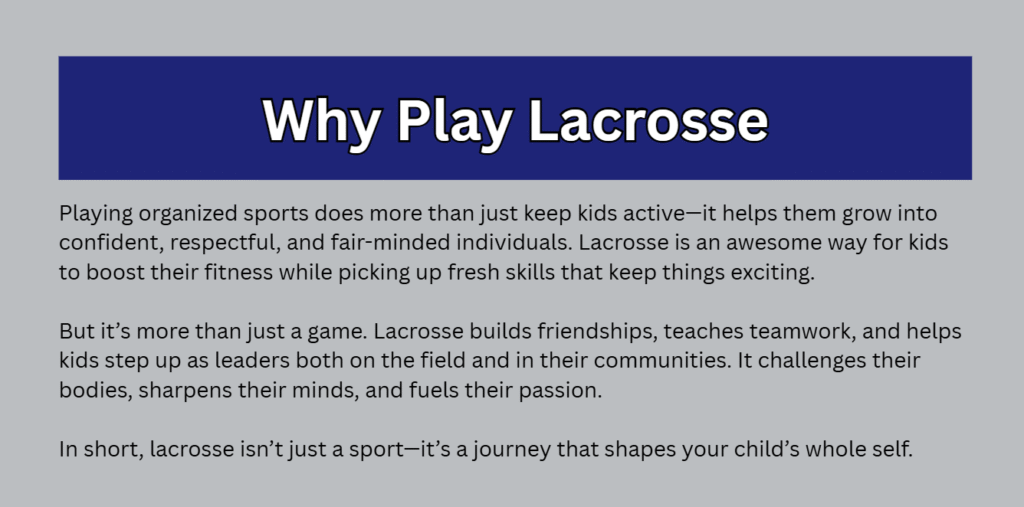 Why Play Lacrosse

Playing organized sports does more than just keep kids active—it helps them grow into confident, respectful, and fair-minded individuals. Lacrosse is an awesome way for kids to boost their fitness while picking up fresh skills that keep things exciting.

But it's more than just a game. Lacrosse builds friendships, teaches teamwork, and helps kids step up as leaders both on the field and in their communities. It challenges their bodies, sharpens their minds, and fuels their passion.

In short, lacrosse isn't just a sport—it's a journey that shapes your child's whole self.